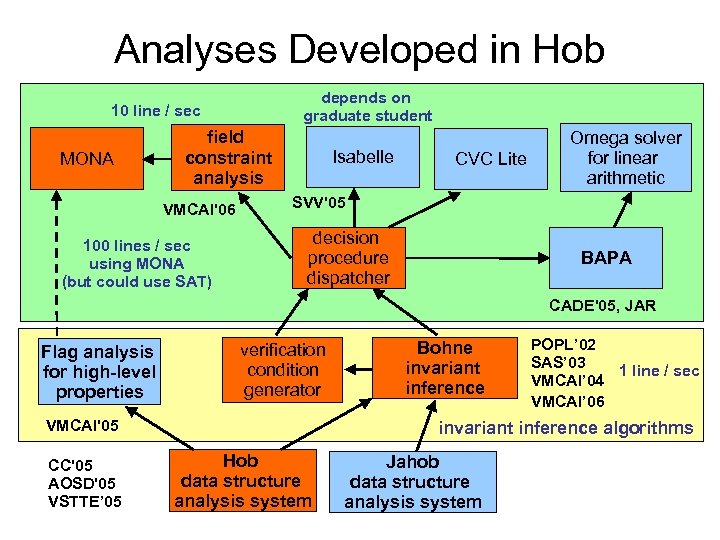 Analyses Developed in Hob

10 line / sec

depends on graduate student

MONA

field constraint analysis

Isabelle

CVC Lite

Omega solver for linear arithmetic

VMCAI'06

SVV'05

100 lines / sec using MONA (but could use SAT)

decision procedure dispatcher

BAPA

CADE'05, JAR

Flag analysis for high-level properties

verification condition generator

Bohne invariant inference

POPL'02
SAS'03
VMCAI'04
VMCAI'06

1 line / sec

VMCAI'05

invariant inference algorithms

CC'05
AOSD'05
VSTTE'05

Hob data structure analysis system

Jahob data structure analysis system